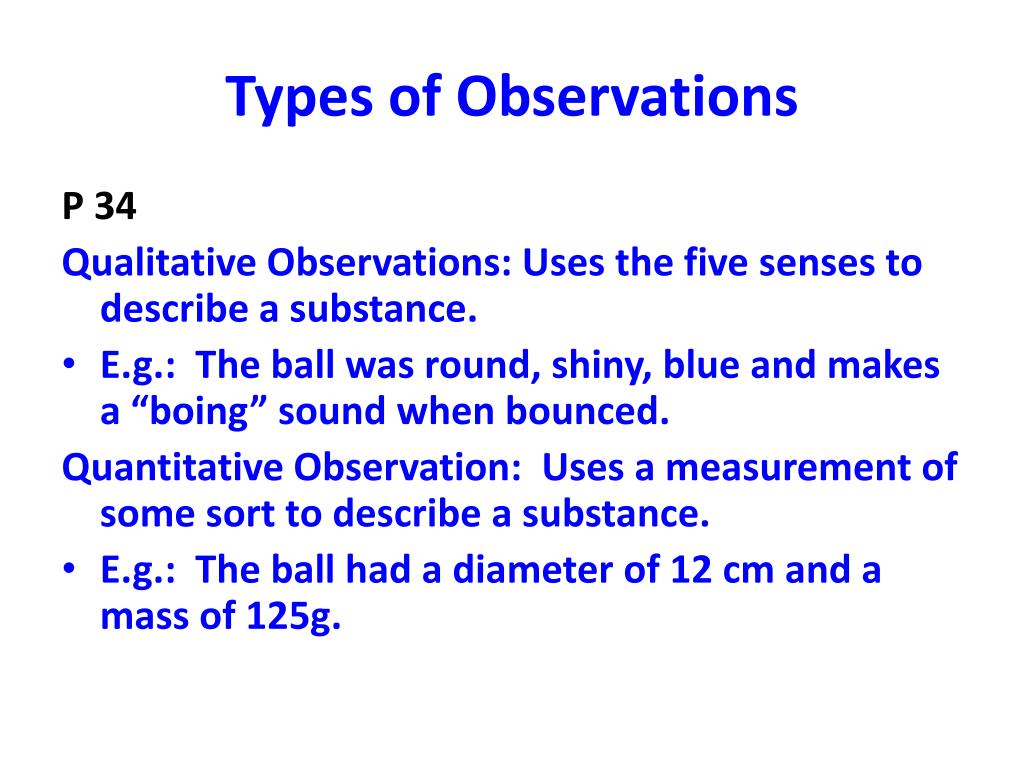 Types of Observations

P 34

Qualitative Observations: Uses the five senses to describe a substance.

• E.g.: The ball was round, shiny, blue and makes a “boing” sound when bounced.

Quantitative Observation: Uses a measurement of some sort to describe a substance.

• E.g.: The ball had a diameter of 12 cm and a mass of 125g.